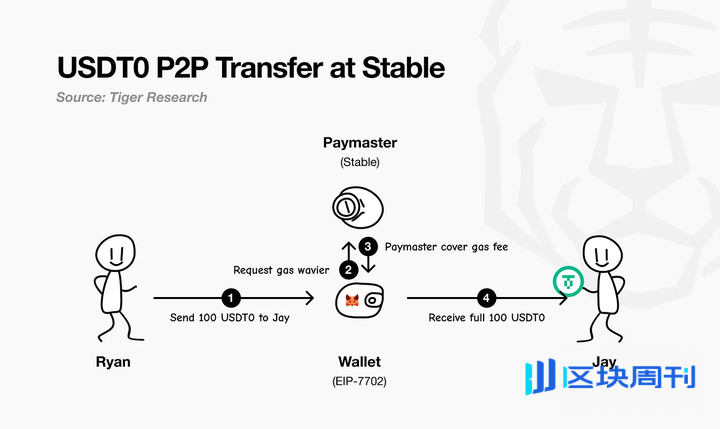 USDT0 P2P Transfer at Stable

Source: Tiger Research

Paymaster
(Stable)

3 Paymaster cover gas fee

Request gas wavier 2

1
Send 100 USDT0 to Jay

4
Receive full 100 USDT0

Ryan

Wallet
(EIP-7702)

Jay

区块周刊